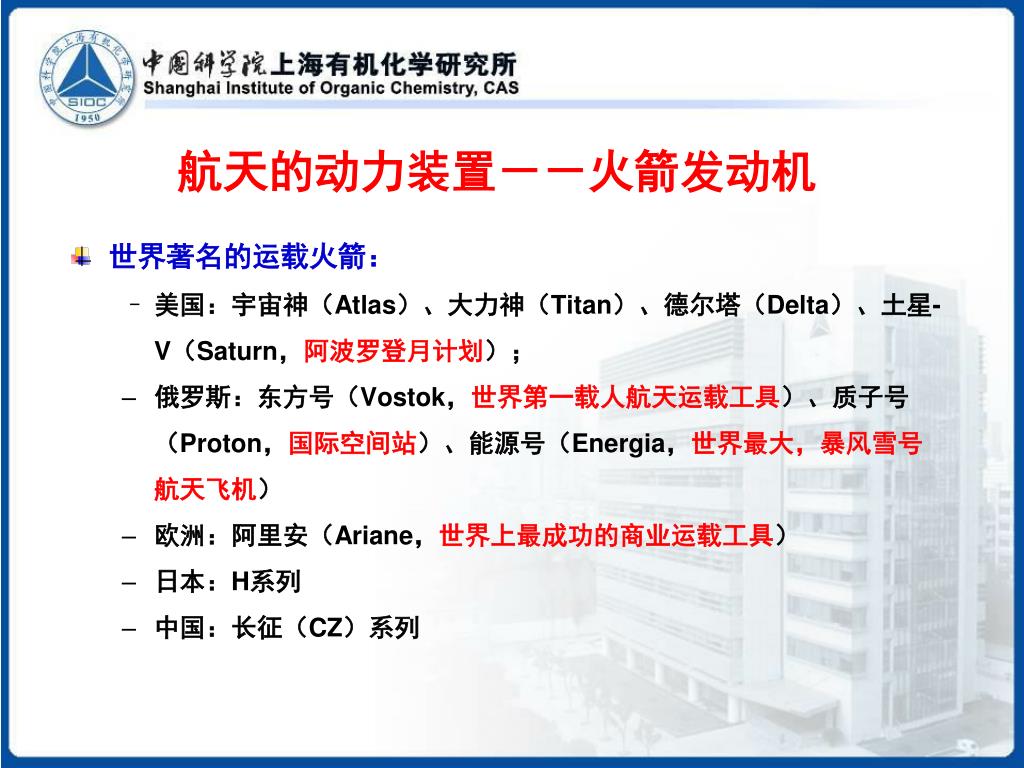 SIOC
1950

中国科学院上海有机化学研究所
Shanghai Institute of Organic Chemistry, CAS

航天的动力装置——火箭发动机

世界著名的运载火箭：

– 美国：宇宙神（Atlas）、大力神（Titan）、德尔塔（Delta）、土星-V（Saturn，阿波罗登月计划）；

– 俄罗斯：东方号（Vostok，世界第一载人航天运载工具）、质子号（Proton，国际空间站）、能源号（Energia，世界最大，暴风雪号航天飞机）

– 欧洲：阿里安（Ariane，世界上最成功的商业运载工具）

– 日本：H系列

– 中国：长征（CZ）系列